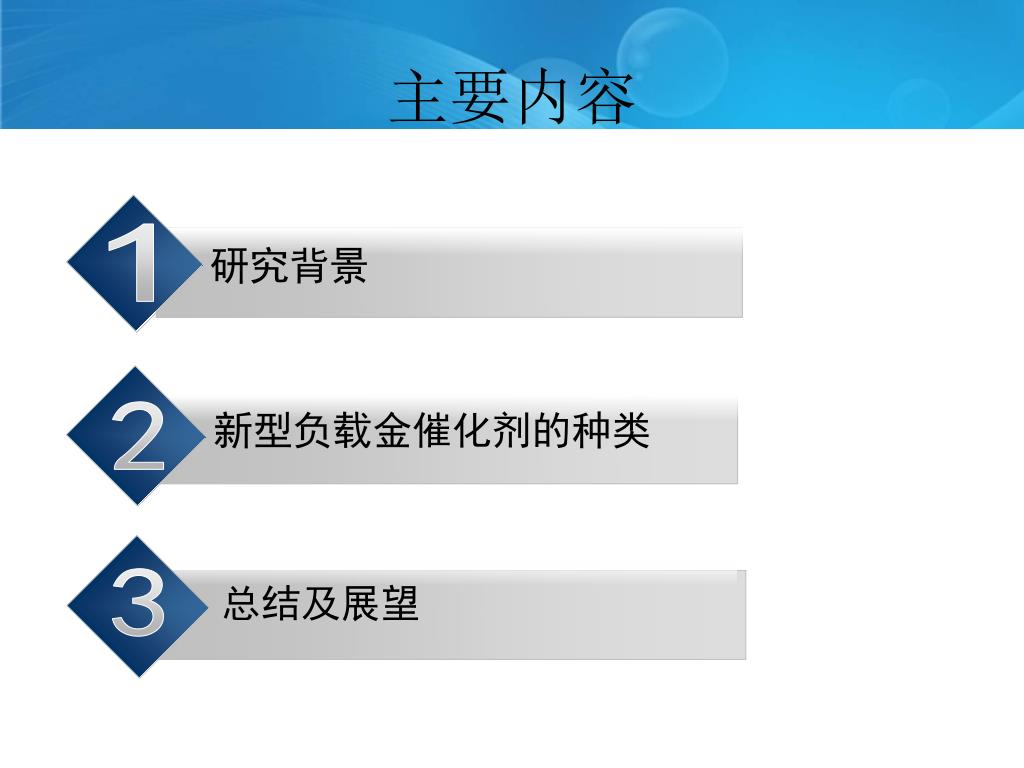 主要内容

1 研究背景

2 新型负载金催化剂的种类

3 总结及展望